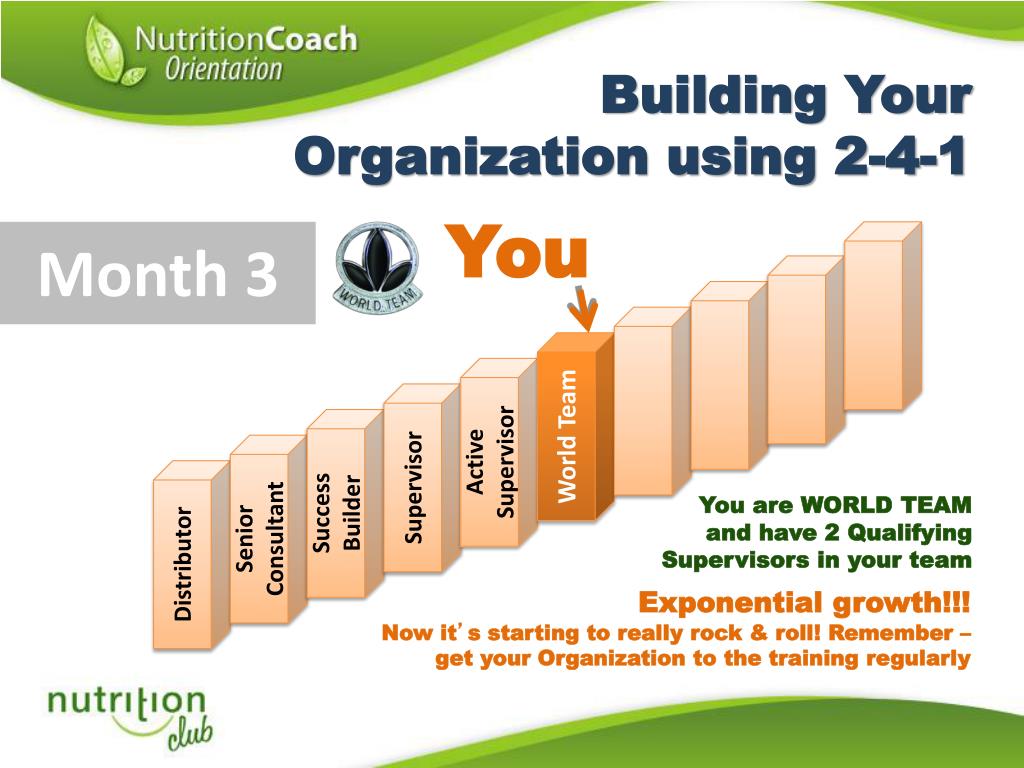 NutritionCoach Orientation

Building Your Organization using 2-4-1

Month 3

WORLD TEAM

You

Distributor

Senior Consultant

Success Builder

Supervisor

Active Supervisor

World Team

You are WORLD TEAM and have 2 Qualifying Supervisors in your team

Exponential growth!!!
Now it's starting to really rock & roll! Remember – get your Organization to the training regularly

nutrition club